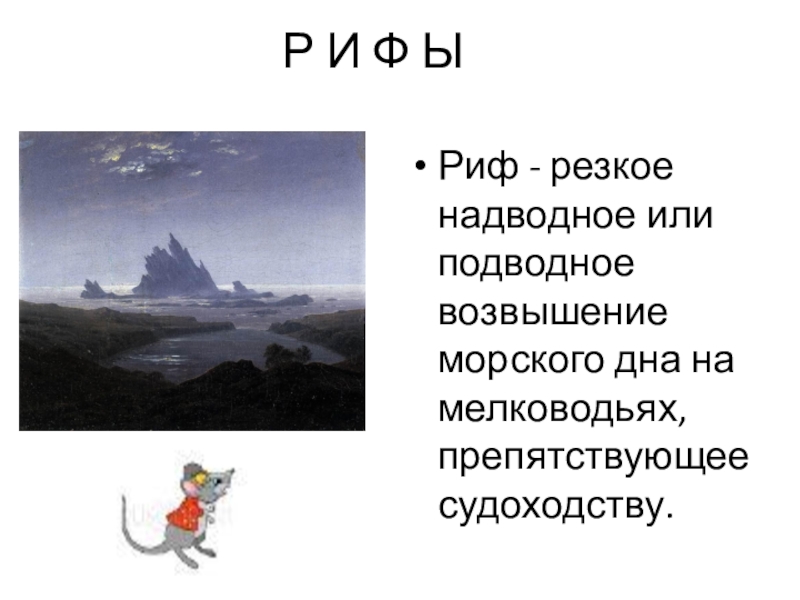 Р И Ф Ы

• Риф - резкое надводное или подводное возвышение морского дна на мелководьях, препятствующее судоходству.